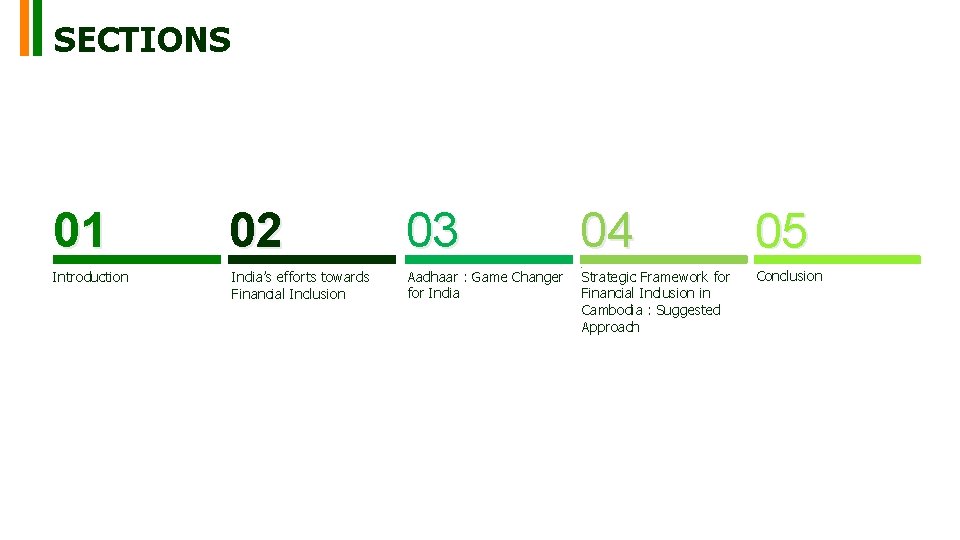 SECTIONS

01

Introduction

02

India's efforts towards Financial Inclusion

03

Aadhaar : Game Changer for India

04

Strategic Framework for Financial Inclusion in Cambodia : Suggested Approach

05

Conclusion